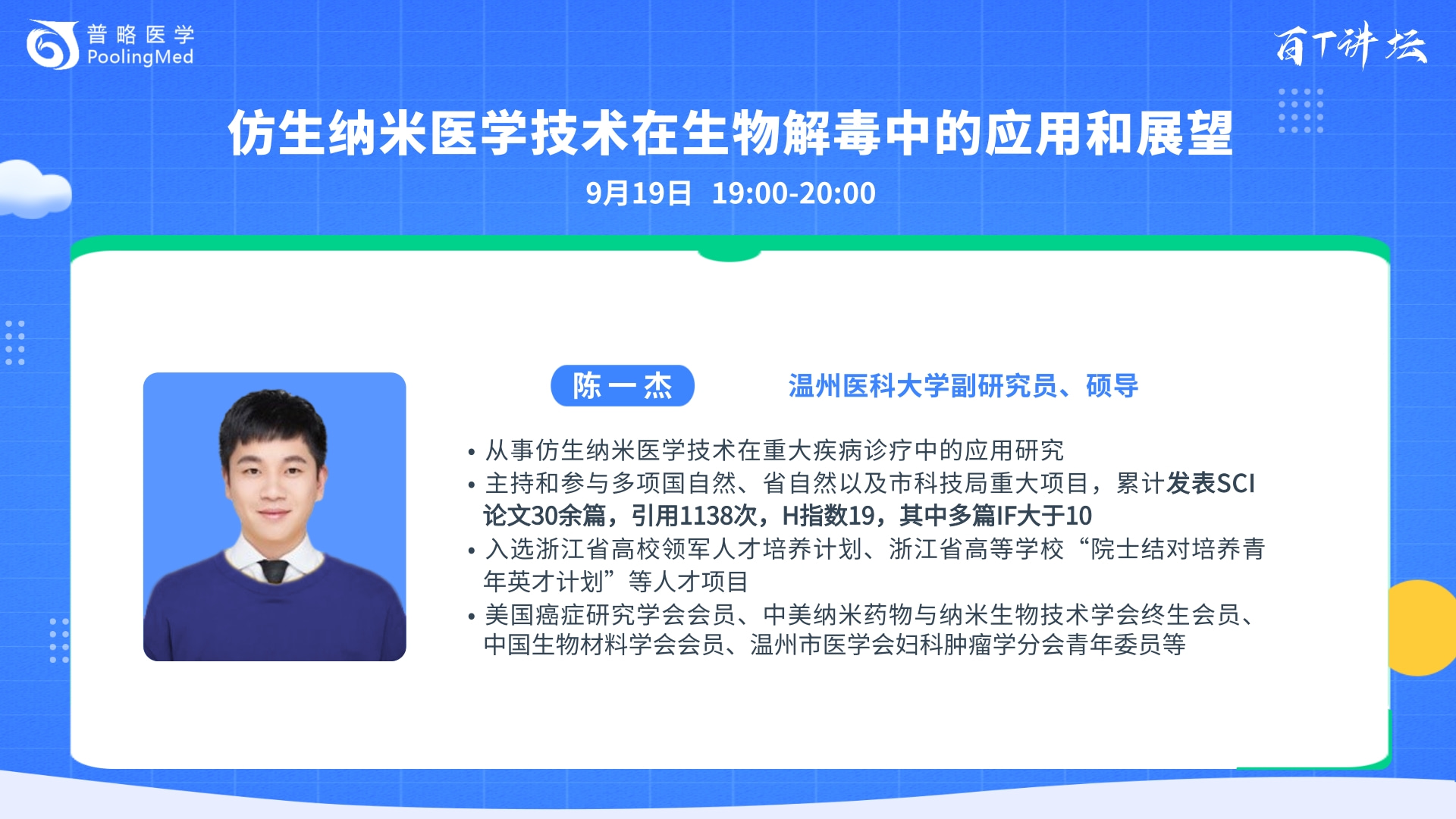 普略医学
PoolingMed

百T讲坛

仿生纳米医学技术在生物解毒中的应用和展望

9月19日 19:00-20:00

陈一杰

温州医科大学副研究员、硕导

• 从事仿生纳米医学技术在重大疾病诊疗中的应用研究
• 主持和参与多项国自然、省自然以及市科技局重大项目，累计发表SCI论文30余篇，引用1138次，H指数19，其中多篇IF大于10
• 入选浙江省高校领军人才培养计划、浙江省高等学校“院士结对培养青年英才计划”等人才项目
• 美国癌症研究学会会员、中美纳米药物与纳米生物技术学会终生会员、中国生物材料学会会员、温州市医学会妇科肿瘤学分会青年委员等